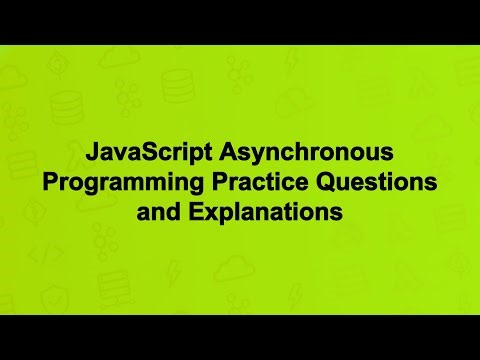 JavaScript Asynchronous Programming Practice Questions and Explanations